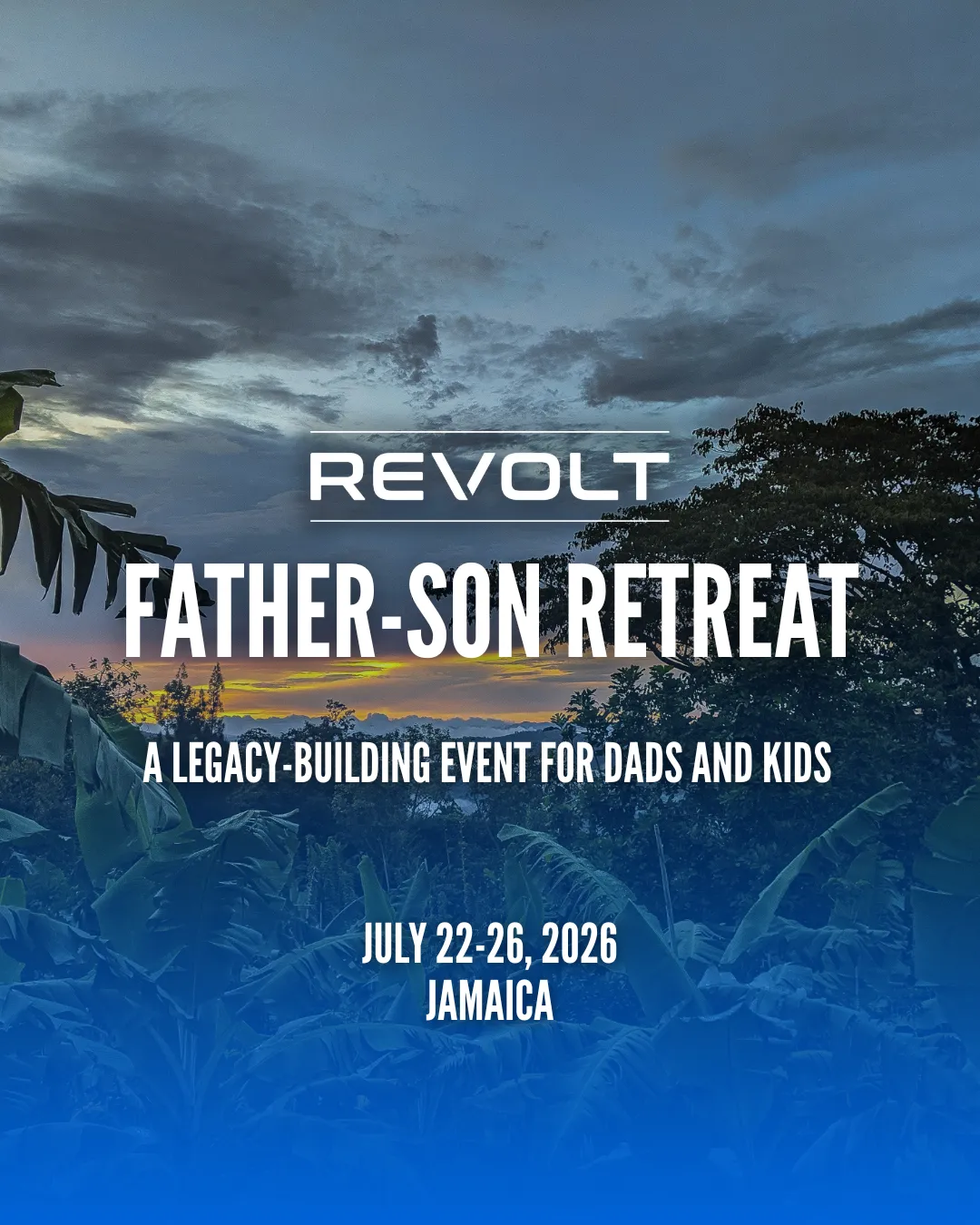 REVOLT

FATHER-SON RETREAT

A LEGACY-BUILDING EVENT FOR DADS AND KIDS

JULY 22-26, 2026
JAMAICA